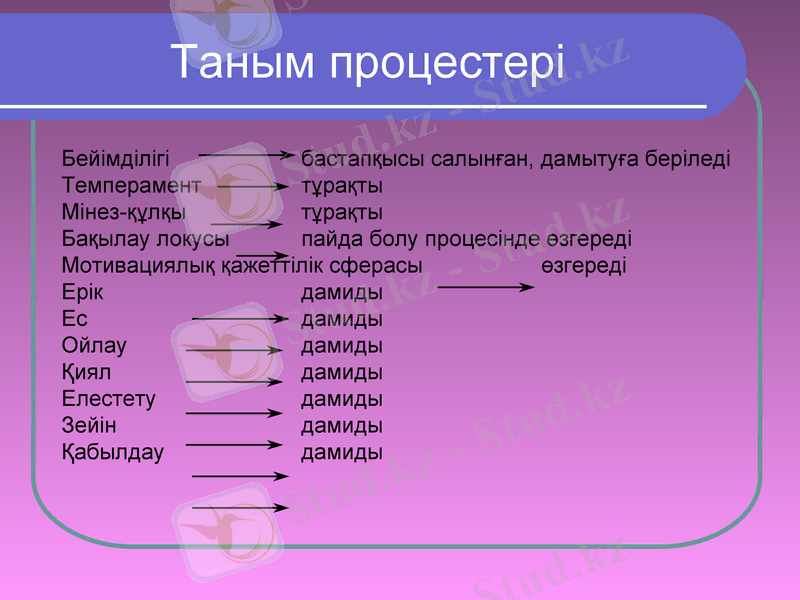 Таным процестері

Бейімділігі бастапқысы салынған, дамытуға беріледі
Темперамент тұрақты
Мінез-құлқы тұрақты
Бақылау локусы пайда болу процесінде өзгереді
Мотивациялық қажеттілік сферасы өзгереді
Ерік дамиды
Ес дамиды
Ойлау дамиды
Қиял дамиды
Елестету дамиды
Зейін дамиды
Қабылдау дамиды

Stud.kz - Stud.kz